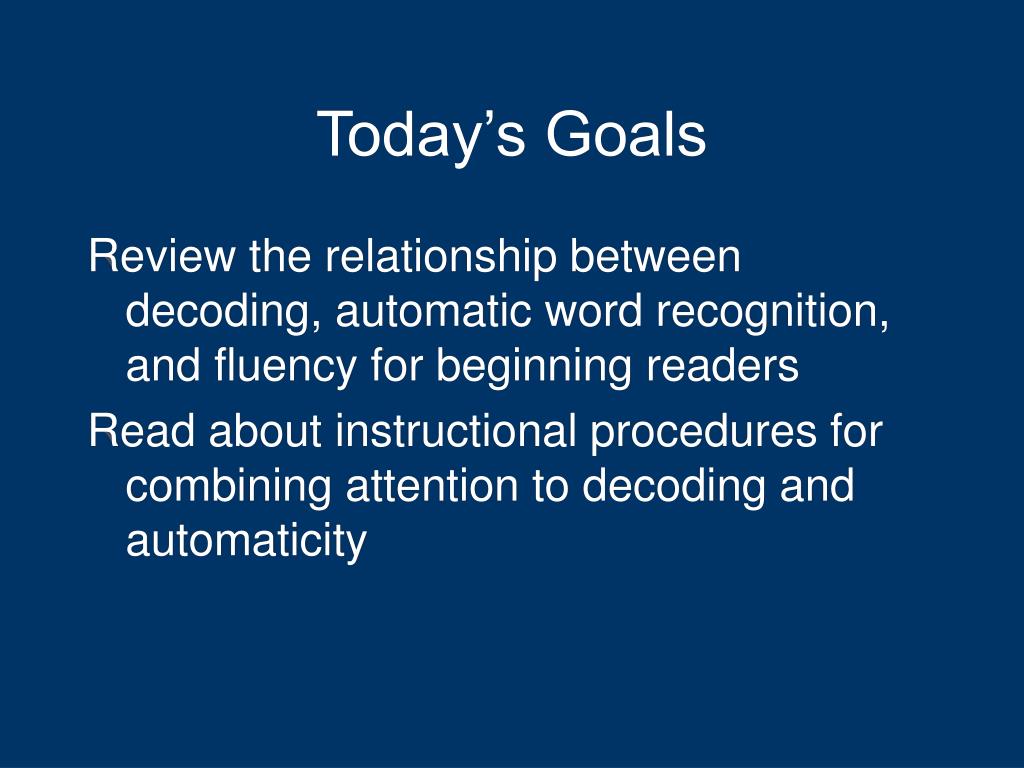 Today’s Goals

Review the relationship between decoding, automatic word recognition, and fluency for beginning readers

Read about instructional procedures for combining attention to decoding and automaticity